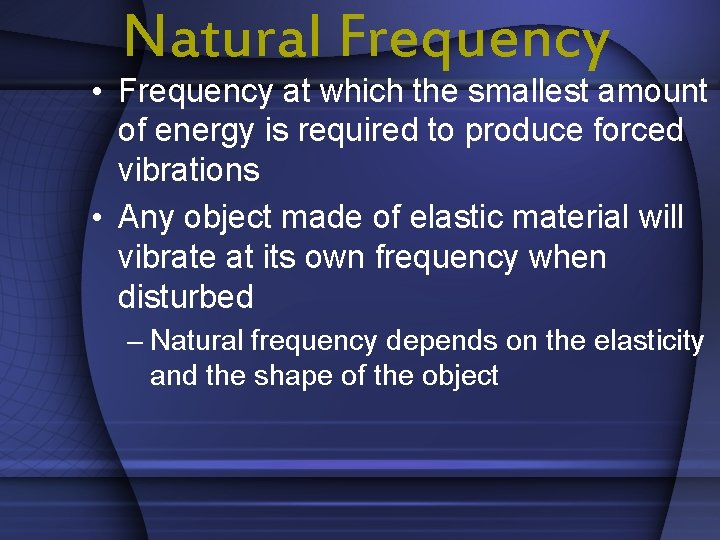 Natural Frequency

• Frequency at which the smallest amount of energy is required to produce forced vibrations

• Any object made of elastic material will vibrate at its own frequency when disturbed

– Natural frequency depends on the elasticity and the shape of the object